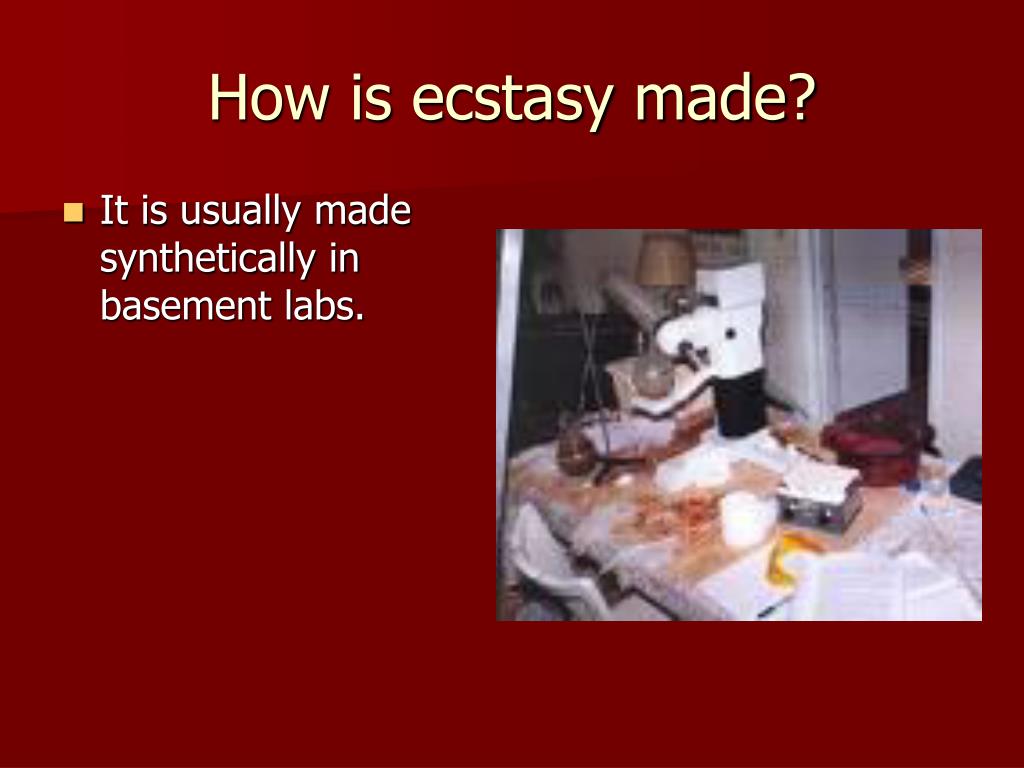 How is ecstasy made?

It is usually made synthetically in basement labs.